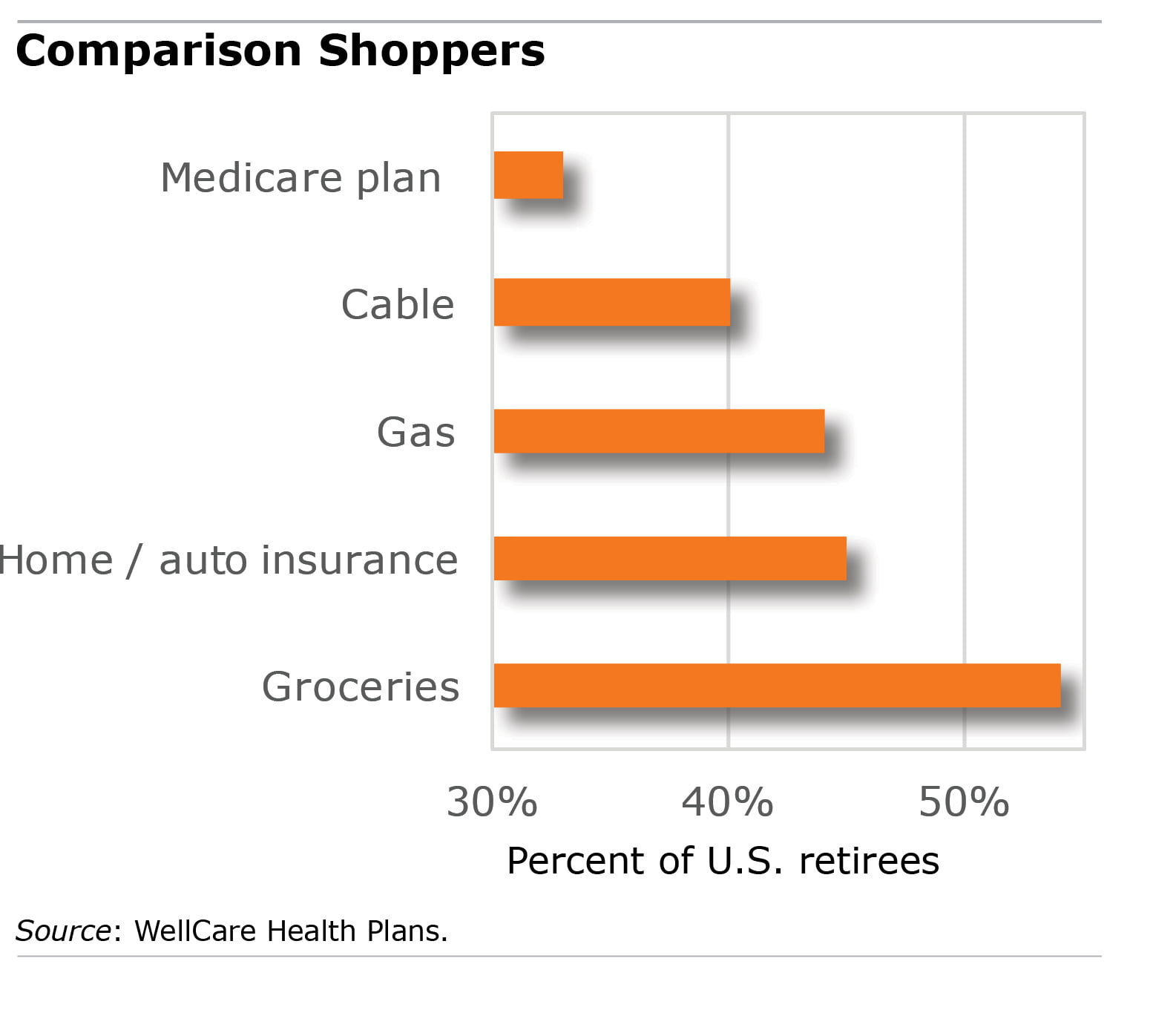 Comparison Shoppers

Medicare plan

Cable

Gas

Home / auto insurance

Groceries

30%

40%

50%

Percent of U.S. retirees

Source: WellCare Health Plans.